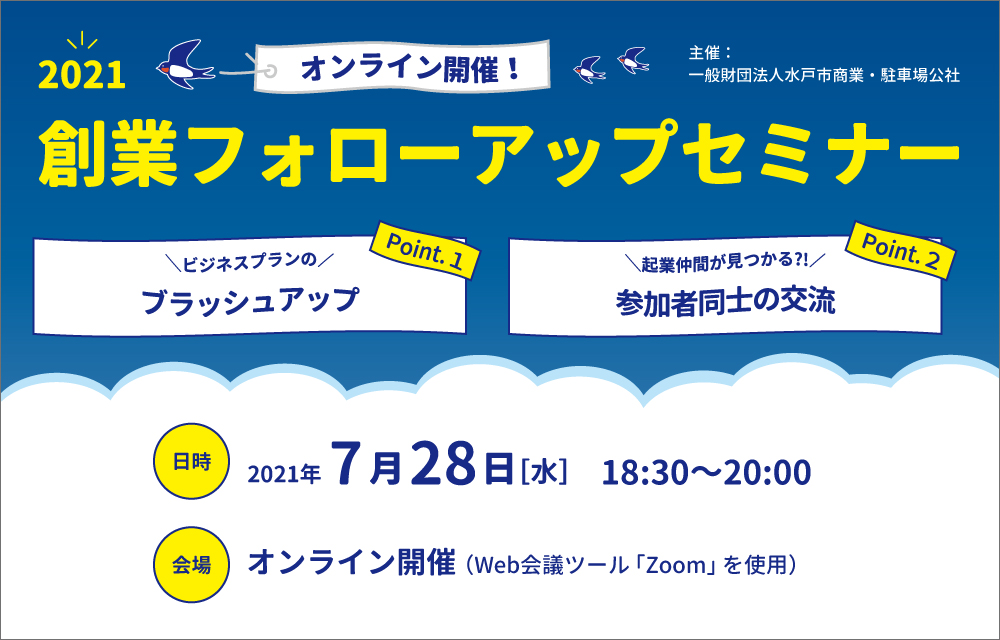 2021

オンライン開催！

主催：
一般財団法人水戸市商業・駐車場公社

創業フォローアップセミナー

Point. 1
＼ビジネスプランの／
ブラッシュアップ

Point. 2
＼起業仲間が見つかる?!／
参加者同士の交流

日時 2021年 7月28日［水］ 18:30〜20:00

会場 オンライン開催（Web会議ツール「Zoom」を使用）